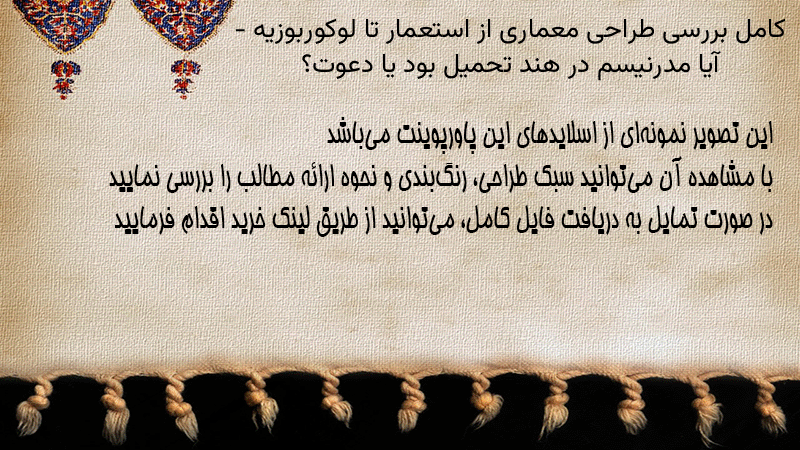 کامل بررسی طراحی معماری از استعمار تا لوکوربوزیه - آیا مدرنیسم در هند تحمیل بود یا دعوت؟

این تصویر نمونه‌ای از اسلایدهای این پاورپوینت می‌باشد
با مشاهده آن می‌توانید سبک طراحی، رنگ‌بندی و نحوه ارائه مطالب را بررسی نمایید
در صورت تمایل به دریافت فایل کامل، می‌توانید از طریق لینک خرید اقدام فرمایید